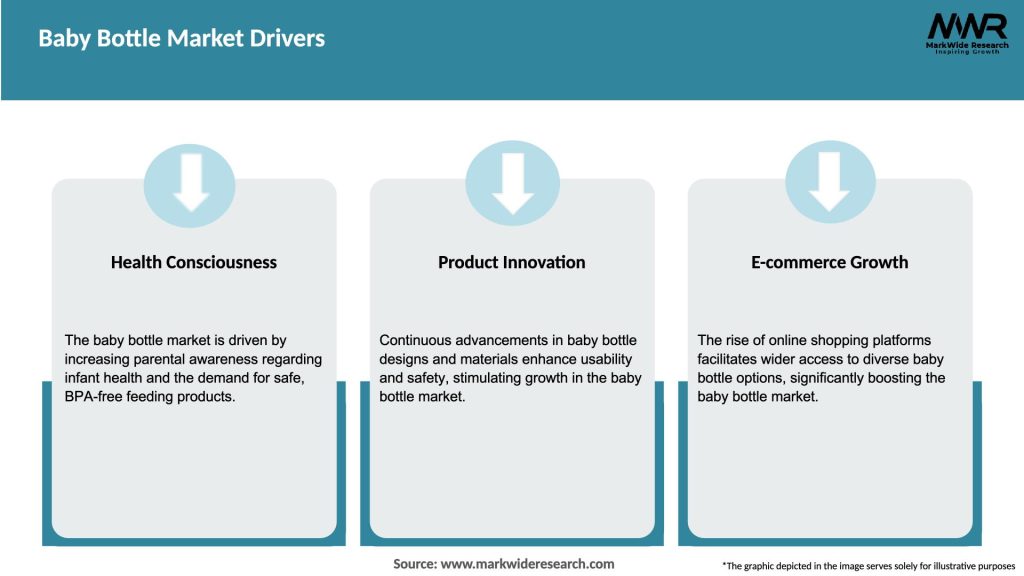 Baby Bottle Market Drivers

MWR
MarkWide Research
Inspiring Growth

Health Consciousness

The baby bottle market is driven by increasing parental awareness regarding infant health and the demand for safe, BPA-free feeding products.

Product Innovation

Continuous advancements in baby bottle designs and materials enhance usability and safety, stimulating growth in the baby bottle market.

E-commerce Growth

The rise of online shopping platforms facilitates wider access to diverse baby bottle options, significantly boosting the baby bottle market.

Source: www.markwideresearch.com

*The graphic depicted in the image serves solely for illustrative purposes